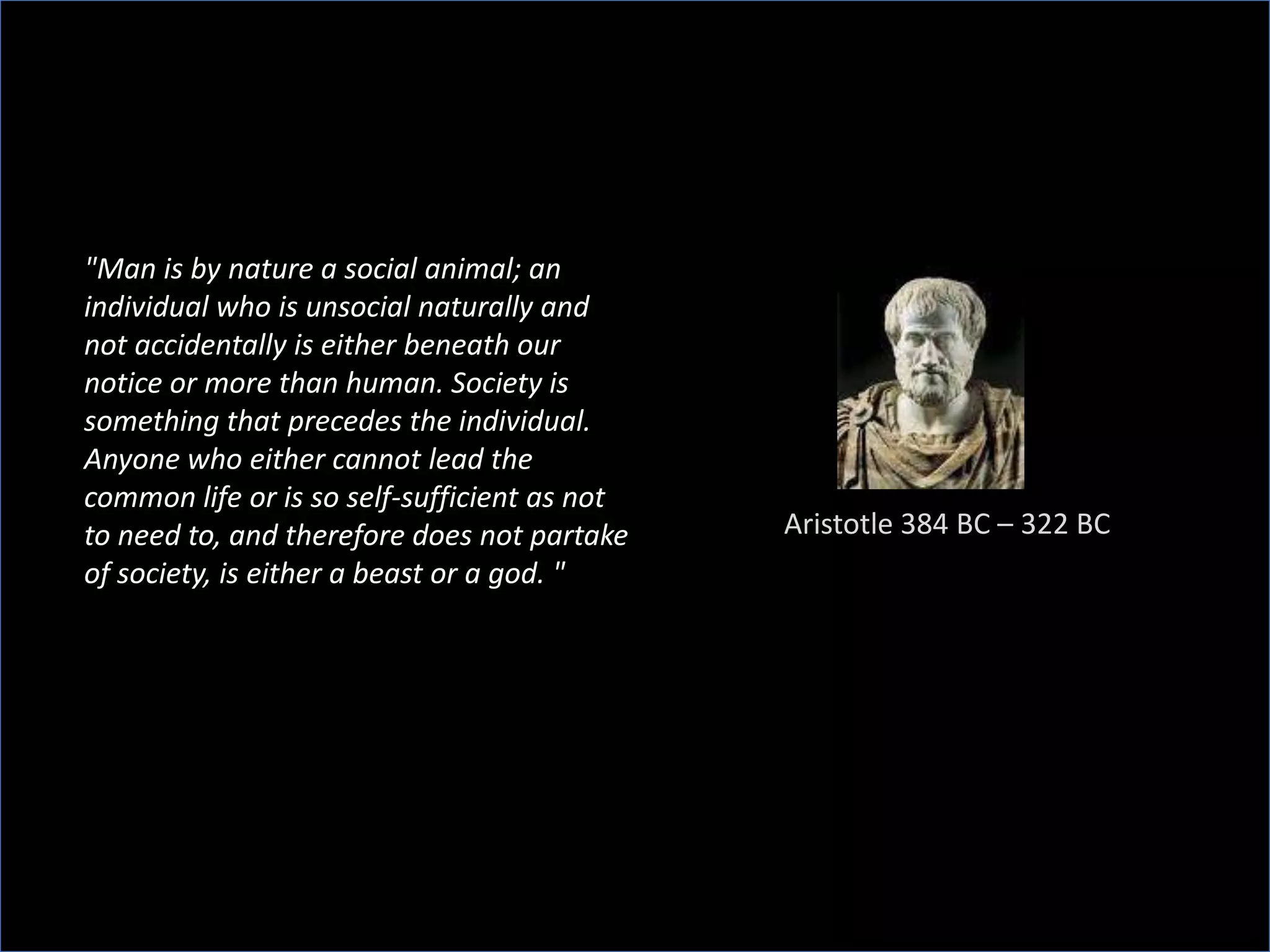 "Man is by nature a social animal; an individual who is unsocial naturally and not accidentally is either beneath our notice or more than human. Society is something that precedes the individual. Anyone who either cannot lead the common life or is so self-sufficient as not to need to, and therefore does not partake of society, is either a beast or a god. "

Aristotle 384 BC – 322 BC